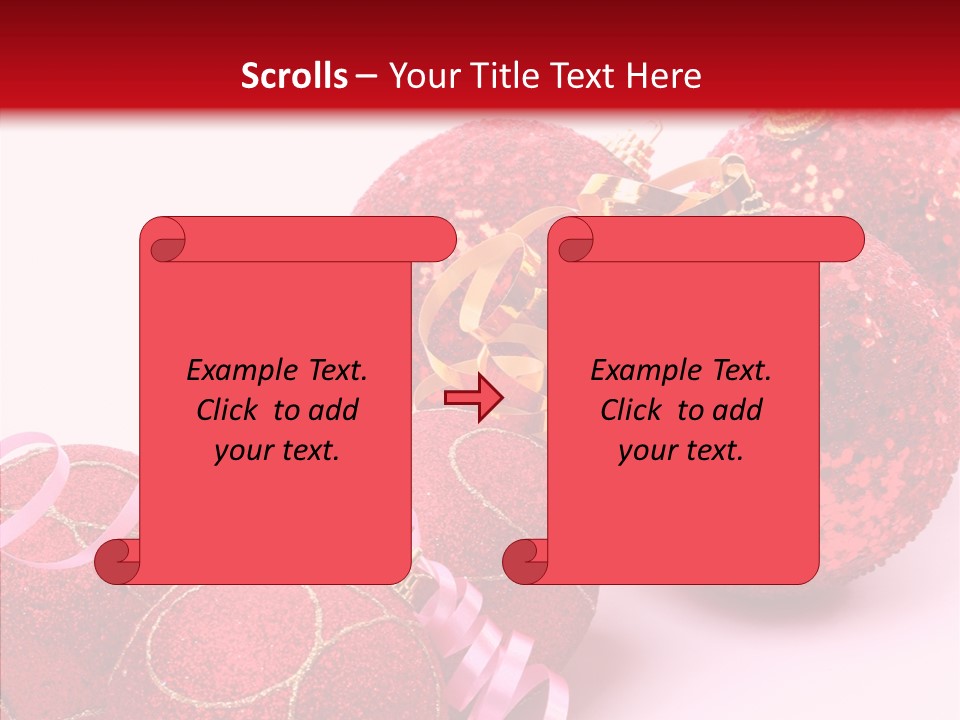 Scrolls – Your Title Text Here

Example Text. Click to add your text.

Example Text. Click to add your text.